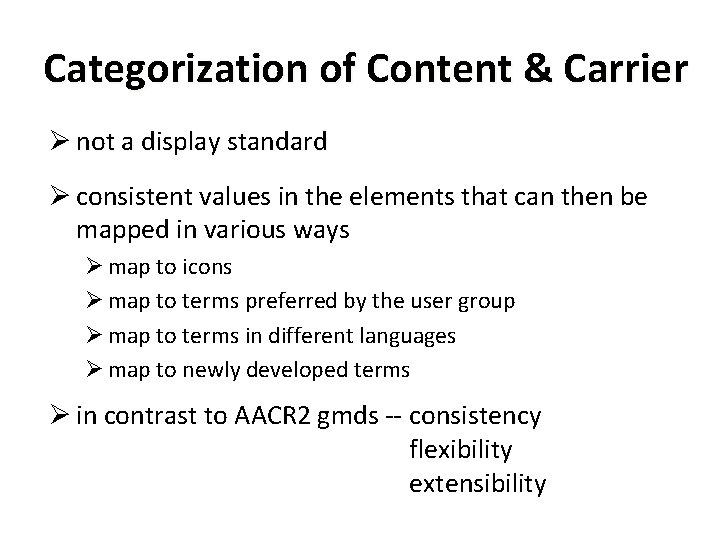 Categorization of Content & Carrier

➢ not a display standard

➢ consistent values in the elements that can then be mapped in various ways

➢ map to icons

➢ map to terms preferred by the user group

➢ map to terms in different languages

➢ map to newly developed terms

➢ in contrast to AACR2 gmds -- consistency
flexibility
extensibility